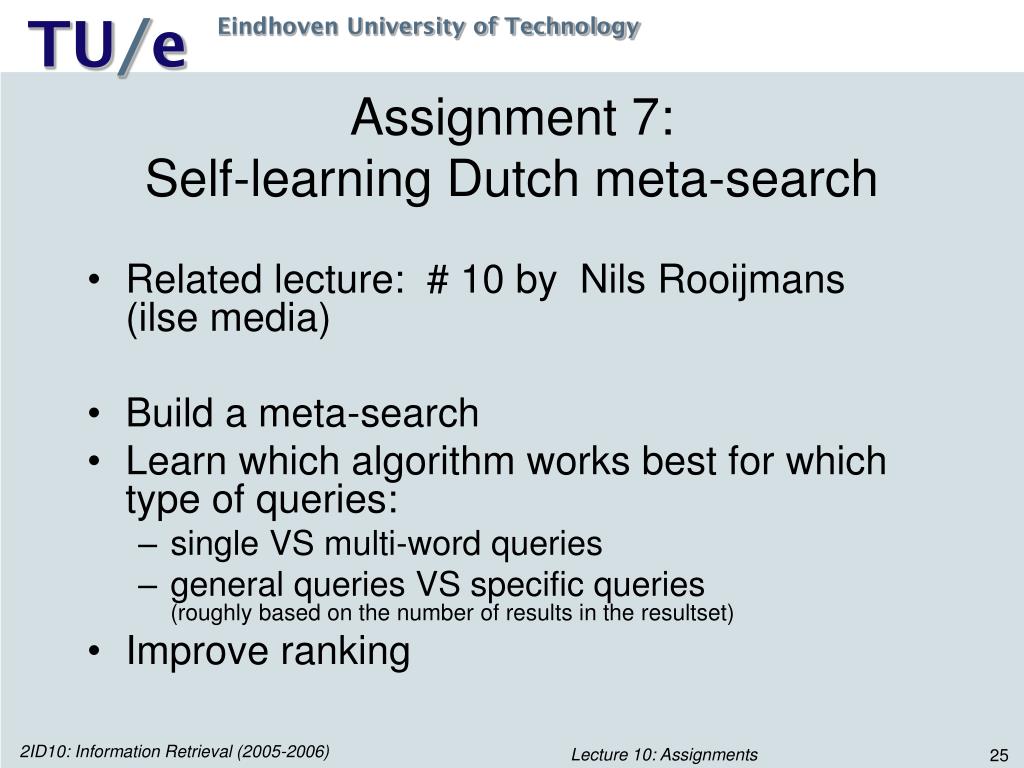 TU/e Eindhoven University of Technology

Assignment 7:
Self-learning Dutch meta-search

• Related lecture: # 10 by Nils Rooijmans (ilse media)

• Build a meta-search
• Learn which algorithm works best for which type of queries:
– single VS multi-word queries
– general queries VS specific queries (roughly based on the number of results in the resultset)
• Improve ranking

2ID10: Information Retrieval (2005-2006)

Lecture 10: Assignments

25